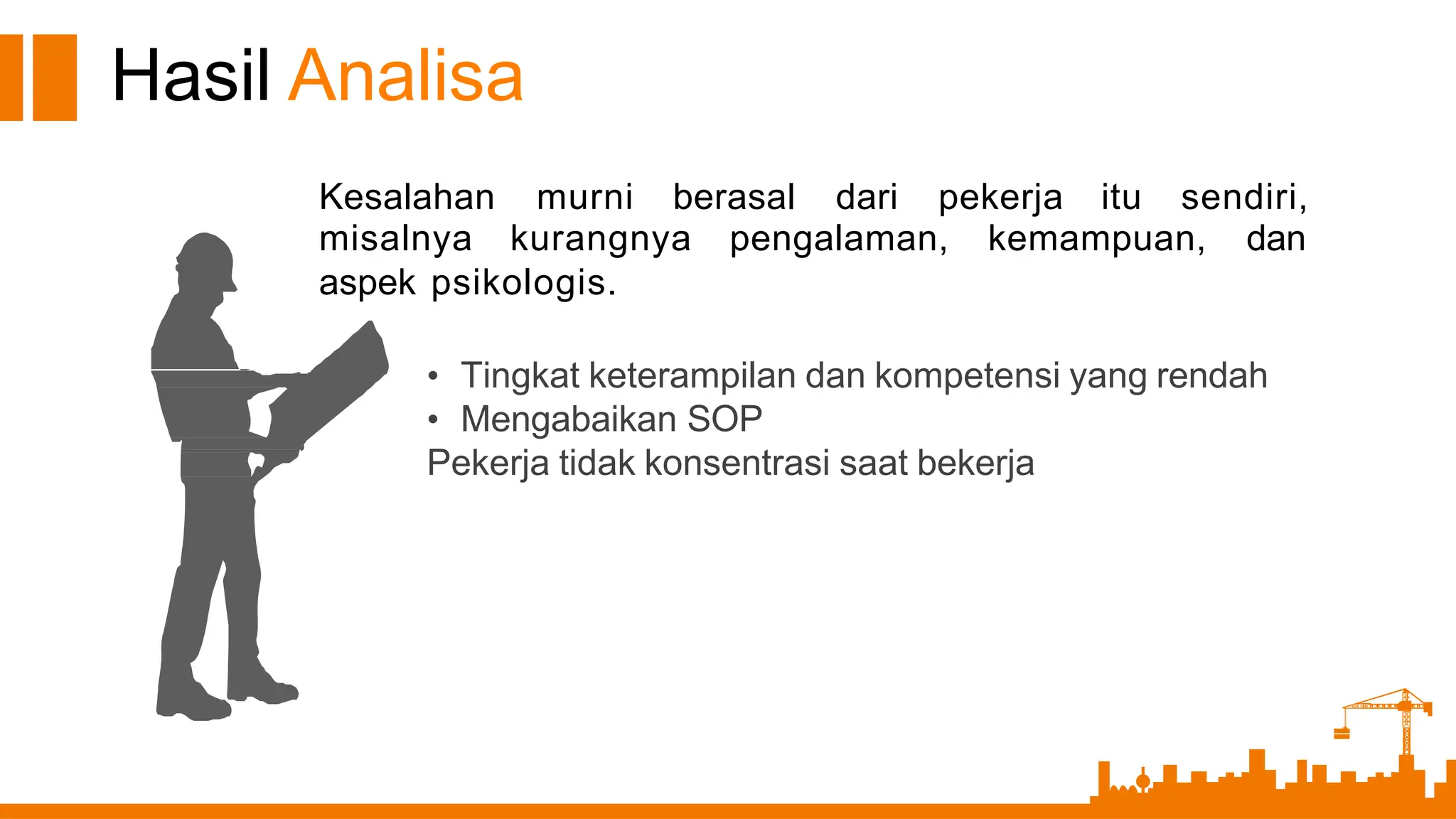 Hasil Analisa

Kesalahan murni berasal dari pekerja itu sendiri, misalnya kurangnya pengalaman, kemampuan, dan aspek psikologis.

• Tingkat keterampilan dan kompetensi yang rendah
• Mengabaikan SOP
Pekerja tidak konsentrasi saat bekerja